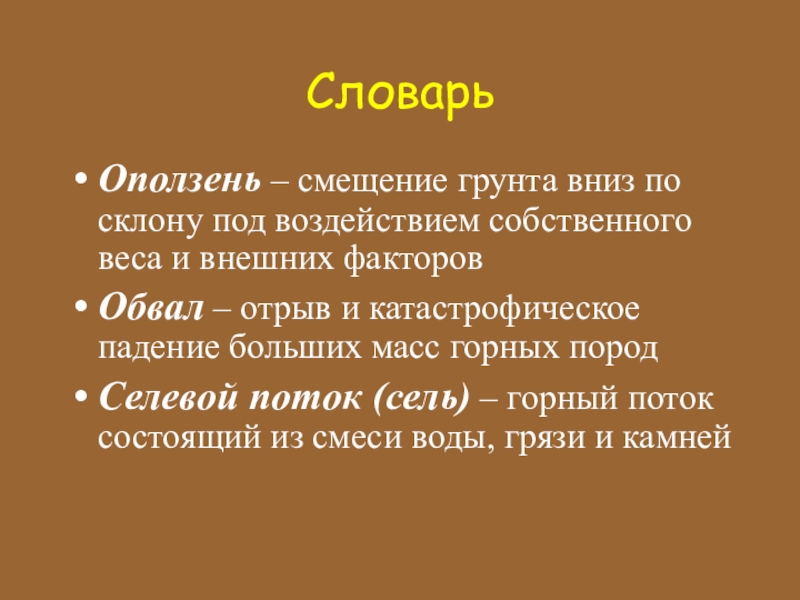 Словарь

• Оползень – смещение грунта вниз по склону под воздействием собственного веса и внешних факторов

• Обвал – отрыв и катастрофическое падение больших масс горных пород

• Селевой поток (сель) – горный поток состоящий из смеси воды, грязи и камней